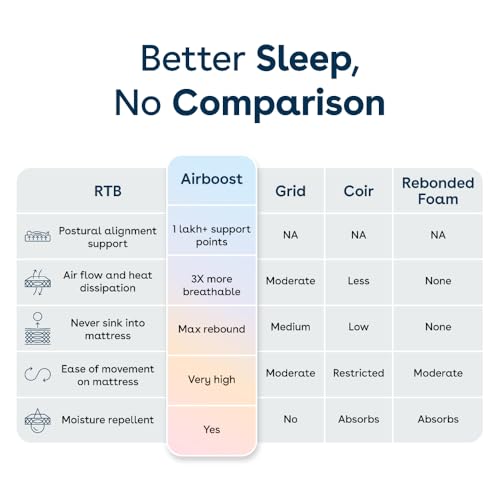 Better Sleep, No Comparison

| RTB | Airboost | Grid | Coir | Rebonded Foam |
|---|---|---|---|---|
| Postural alignment support | 1 lakh+ support points | NA | NA | NA |
| Air flow and heat dissipation | 3X more breathable | Moderate | Less | None |
| Never sink into mattress | Max rebound | Medium | Low | None |
| Ease of movement on mattress | Very high | Moderate | Restricted | Moderate |
| Moisture repellent | Yes | No | Absorbs | Absorbs |